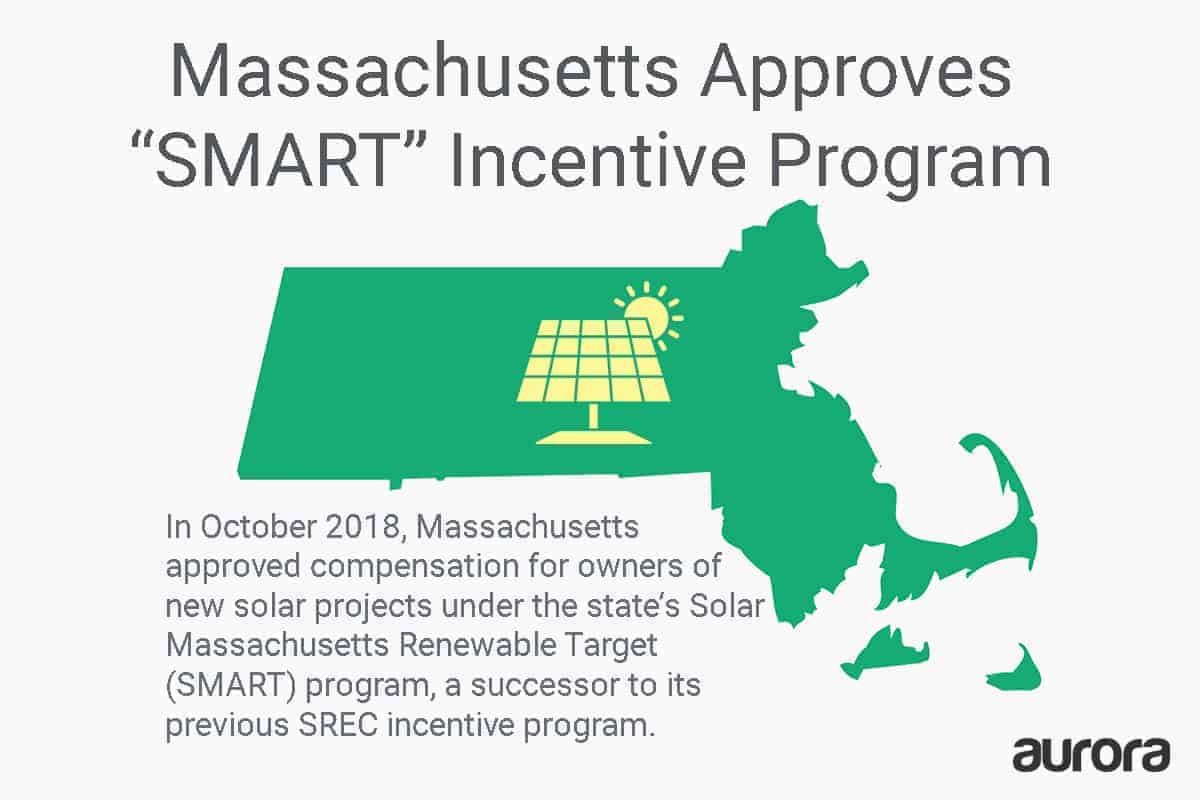 Massachusetts Approves "SMART" Incentive Program

In October 2018, Massachusetts approved compensation for owners of new solar projects under the state's Solar Massachusetts Renewable Target (SMART) program, a successor to its previous SREC incentive program.

aurora